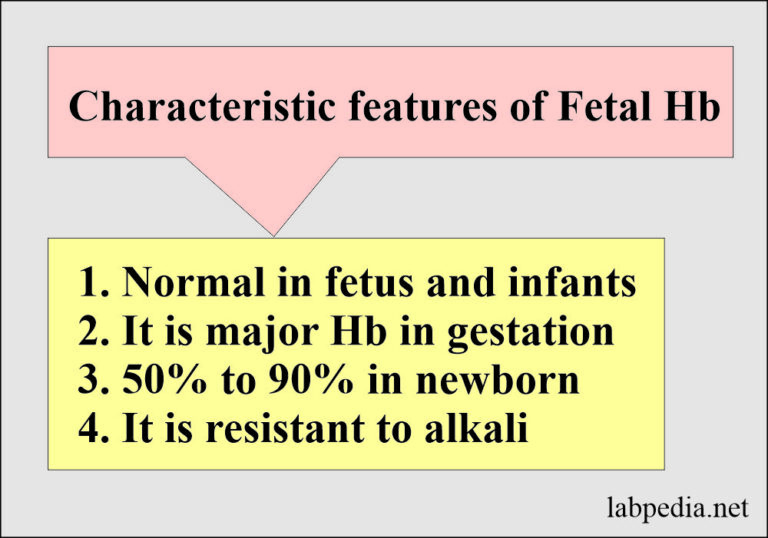 Characteristic features of Fetal Hb

1. Normal in fetus and infants
2. It is major Hb in gestation
3. 50% to 90% in newborn
4. It is resistant to alkali

labpedia.net